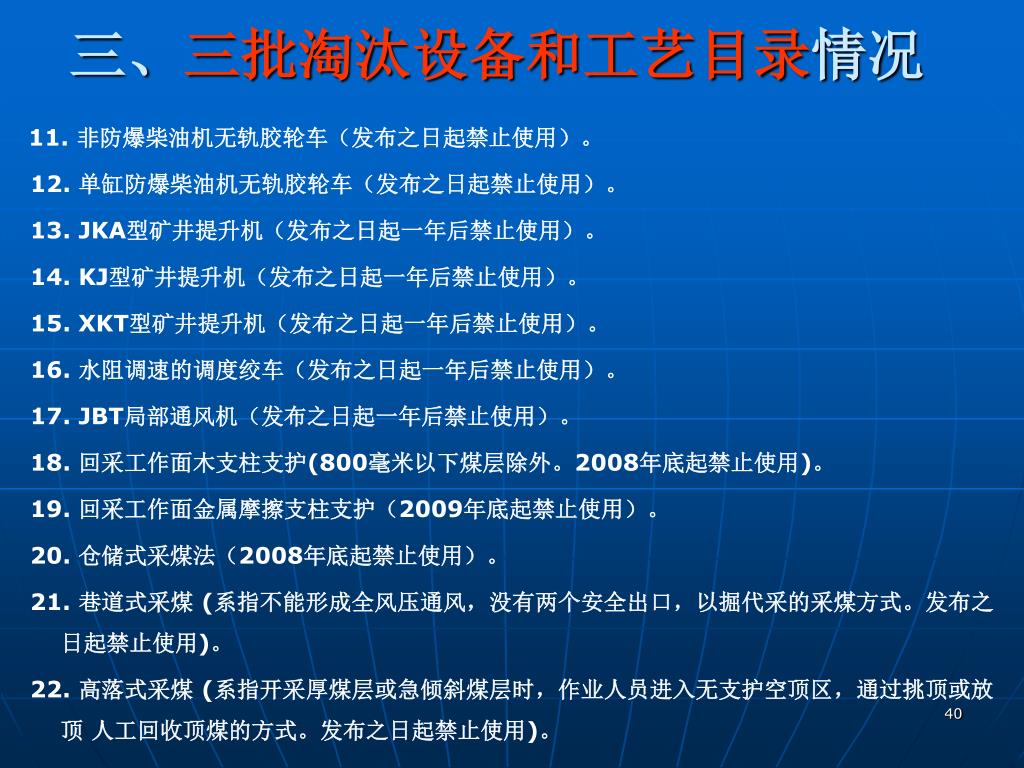 三、三批淘汰设备和工艺目录情况

11. 非防爆柴油机无轨胶轮车（发布之日起禁止使用）。

12. 单缸防爆柴油机无轨胶轮车（发布之日起禁止使用）。

13. JKA型矿井提升机（发布之日起一年后禁止使用）。

14. KJ型矿井提升机（发布之日起一年后禁止使用）。

15. XKT型矿井提升机（发布之日起一年后禁止使用）。

16. 水阻调速的调度绞车（发布之日起一年后禁止使用）。

17. JBT局部通风机（发布之日起一年后禁止使用）。

18. 回采工作面木支柱支护(800毫米以下煤层除外。2008年底起禁止使用)。

19. 回采工作面金属摩擦支柱支护（2009年底起禁止使用）。

20. 仓储式采煤法（2008年底起禁止使用）。

21. 巷道式采煤 (系指不能形成全风压通风，没有两个安全出口，以掘代采的采煤方式。发布之日起禁止使用)。

22. 高落式采煤 (系指开采厚煤层或急倾斜煤层时，作业人员进入无支护空顶区，通过挑顶或放顶 人工回收顶煤的方式。发布之日起禁止使用)。

40